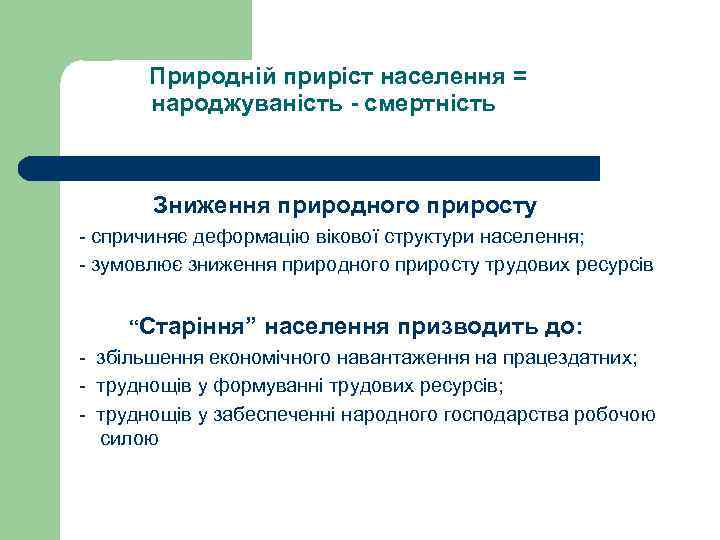 Природній приріст населення = народжуваність - смертність

Зниження природного приросту

- спричиняє деформацію вікової структури населення;

- зумовлює зниження природного приросту трудових ресурсів

“Старіння” населення призводить до:

- збільшення економічного навантаження на працездатних;

- труднощів у формуванні трудових ресурсів;

- труднощів у забеспеченні народного господарства робочою силою